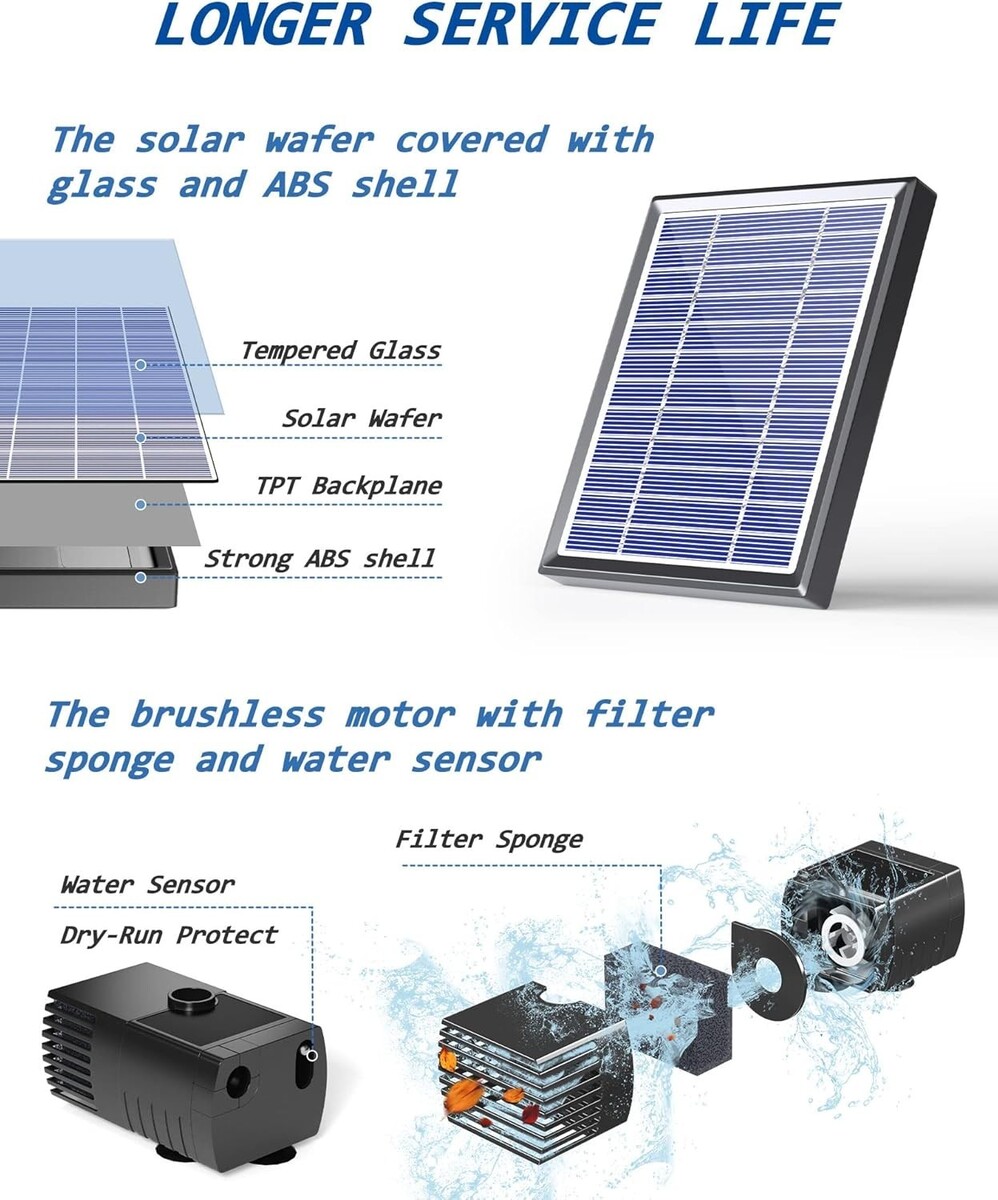 LONGER SERVICE LIFE

The solar wafer covered with glass and ABS shell

Tempered Glass

Solar Wafer

TPT Backplane

Strong ABS shell

The brushless motor with filter sponge and water sensor

Filter Sponge

Water Sensor

Dry-Run Protect